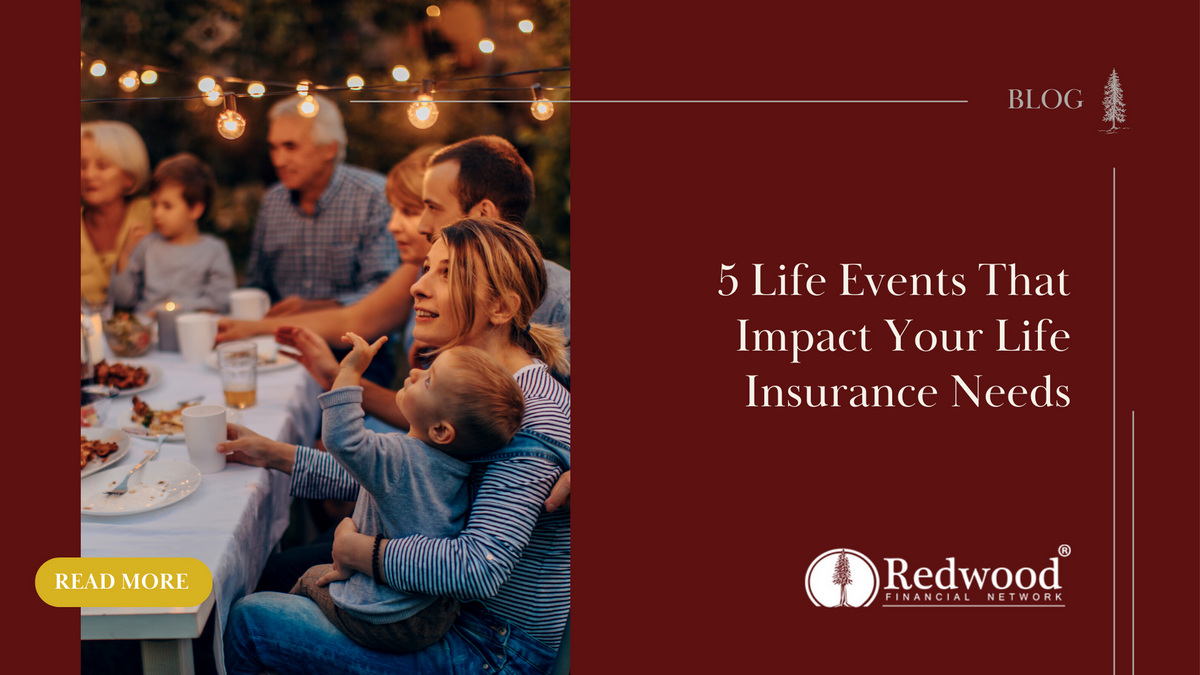 BLOG

5 Life Events That Impact Your Life Insurance Needs

READ MORE

Redwood®
FINANCIAL NETWORK